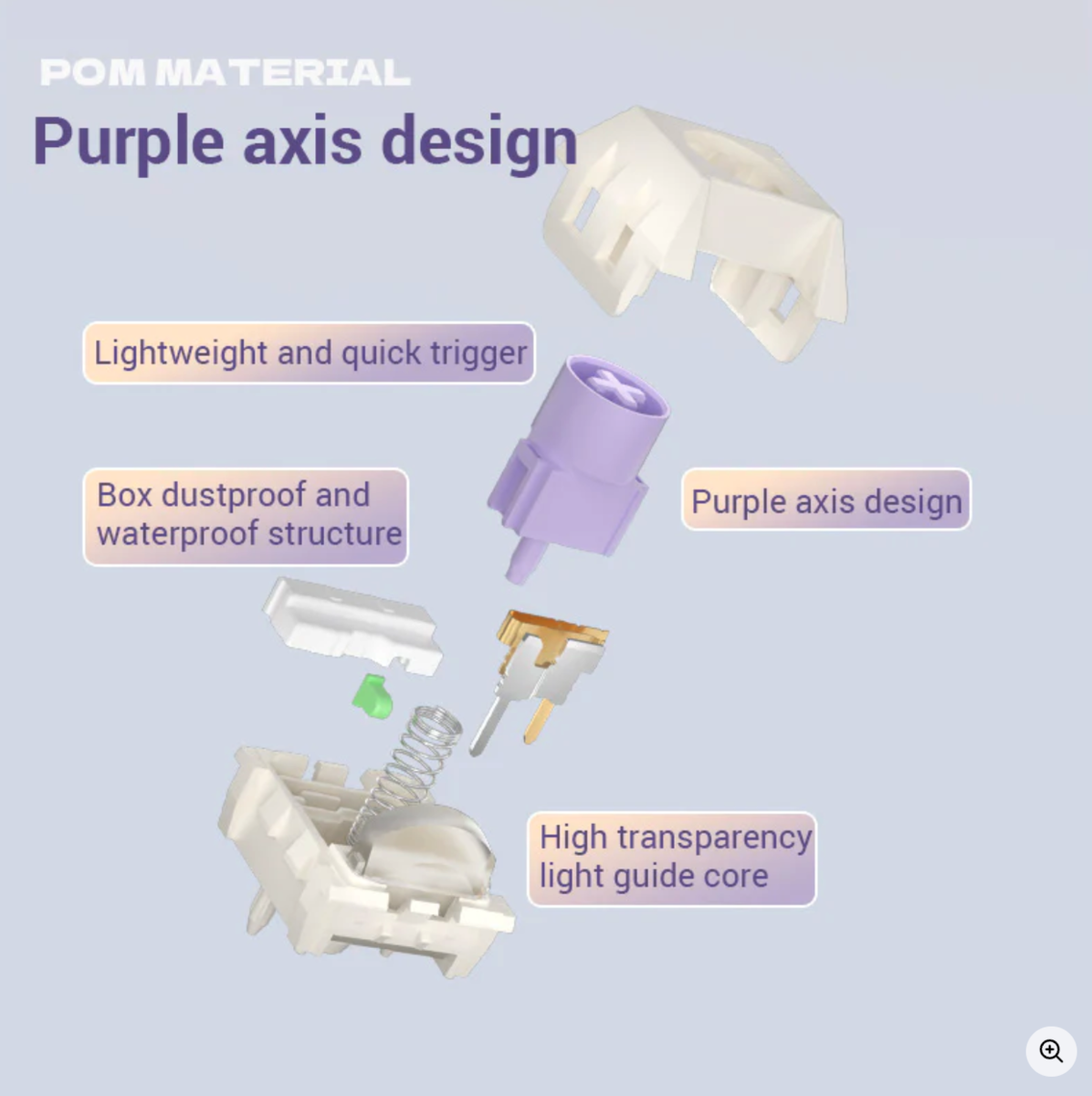 POM MATERIAL
Purple axis design

Lightweight and quick trigger

Box dustproof and waterproof structure

Purple axis design

High transparency light guide core